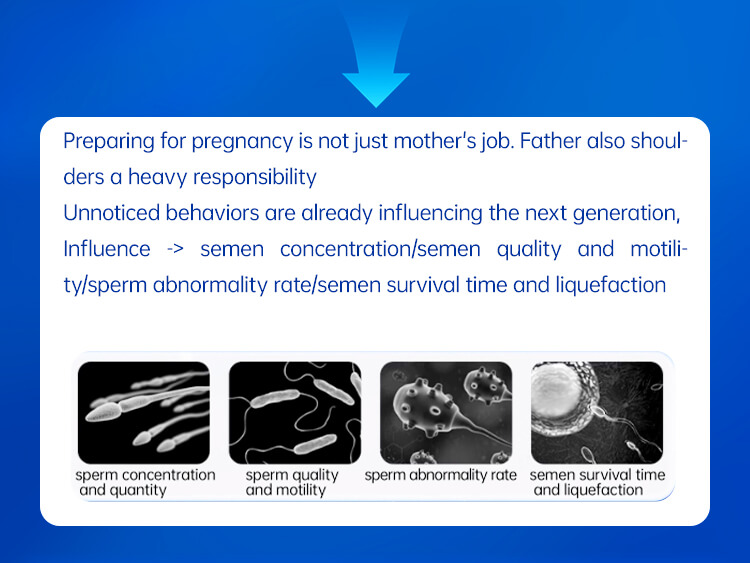 Preparing for pregnancy is not just mother's job. Father also shoulders a heavy responsibility
Unnoticed behaviors are already influencing the next generation,
Influence -> semen concentration/semen quality and motility/sperm abnormality rate/semen survival time and liquefaction

sperm concentration and quantity

sperm quality and motility

sperm abnormality rate

semen survival time and liquefaction